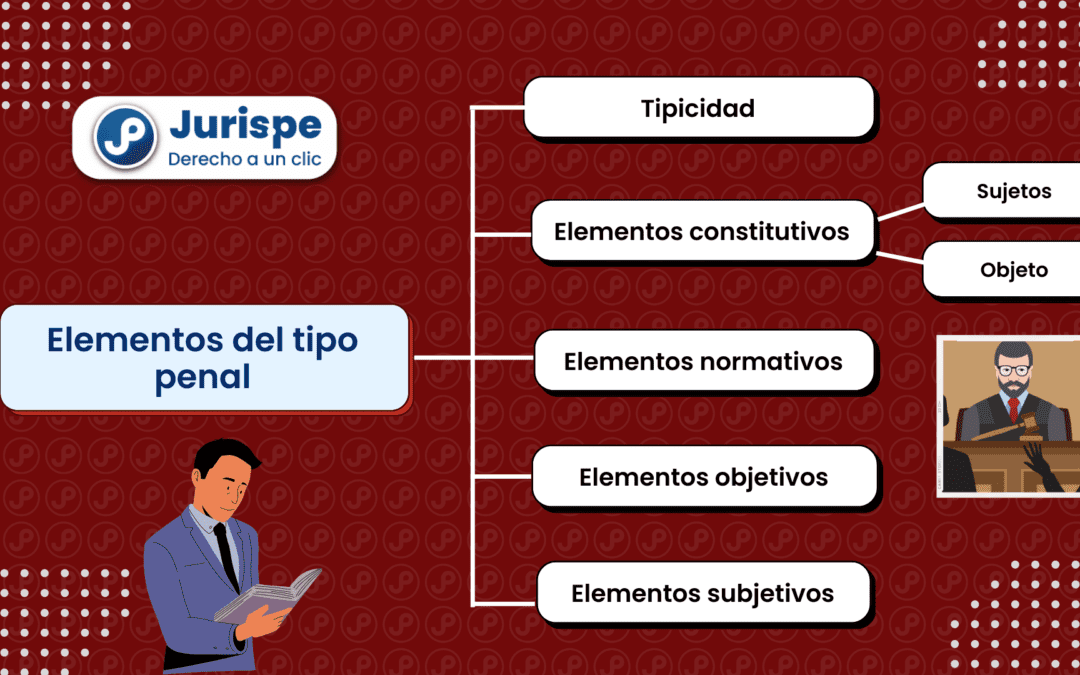 Jurispe
Derecho a un clic

Elementos del tipo penal

Tipicidad

Elementos constitutivos

Sujetos

Objeto

Elementos normativos

Elementos objetivos

Elementos subjetivos